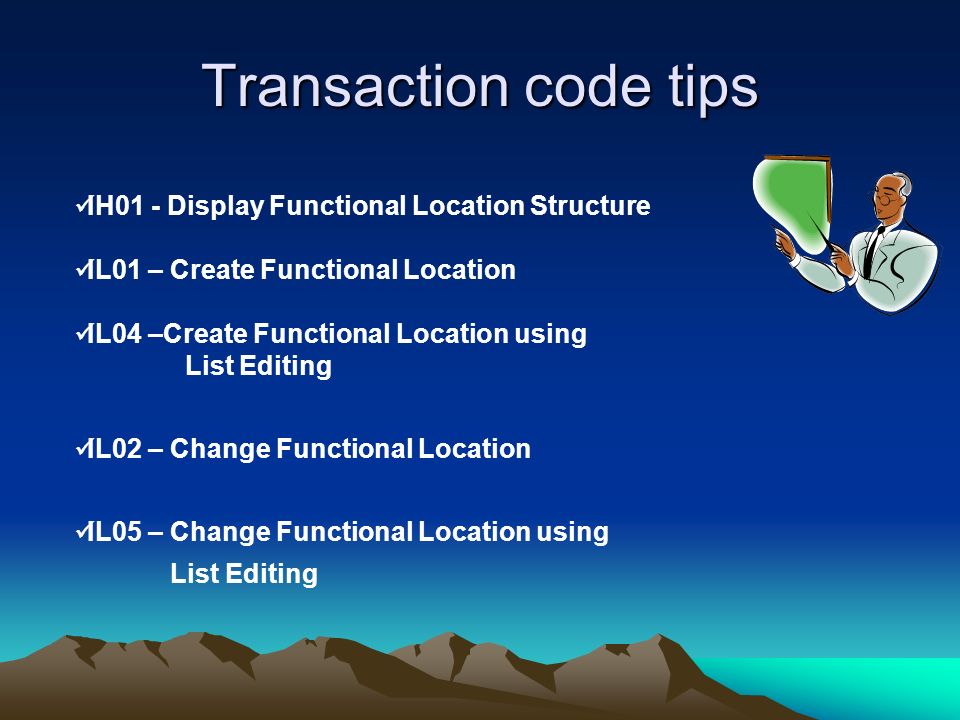 Transaction code tips

✓IH01 - Display Functional Location Structure

✓IL01 – Create Functional Location

✓IL04 –Create Functional Location using List Editing

✓IL02 – Change Functional Location

✓IL05 – Change Functional Location using List Editing